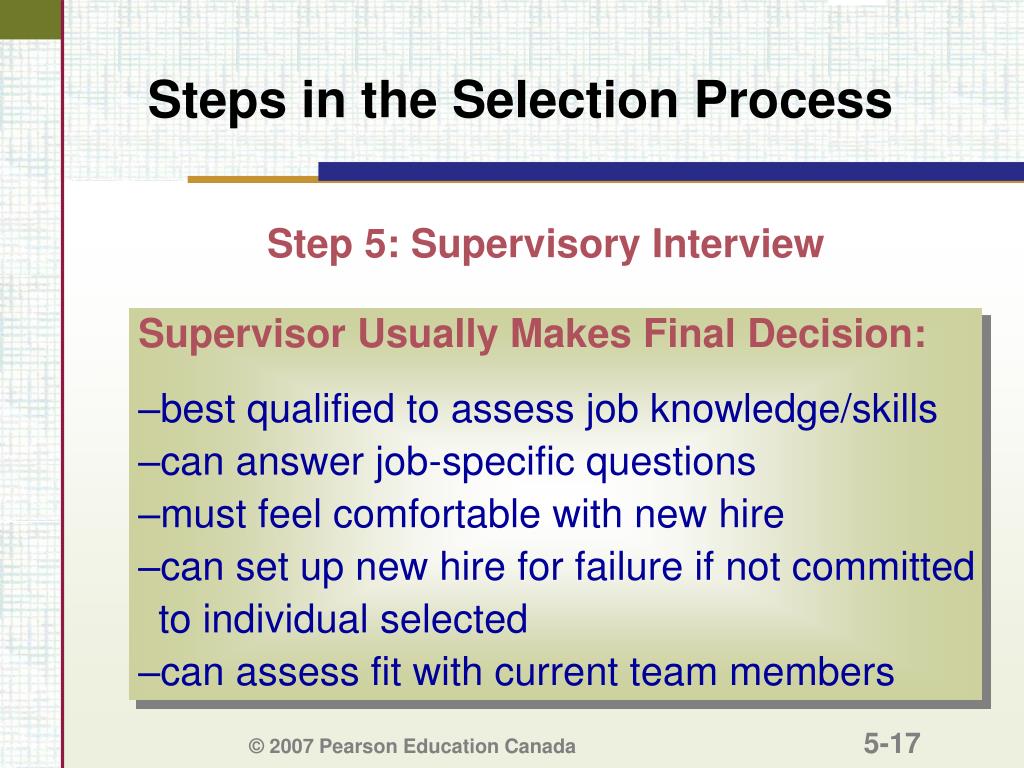 Steps in the Selection Process

Step 5: Supervisory Interview

Supervisor Usually Makes Final Decision:

–best qualified to assess job knowledge/skills
–can answer job-specific questions
–must feel comfortable with new hire
–can set up new hire for failure if not committed to individual selected
–can assess fit with current team members

© 2007 Pearson Education Canada

5-17